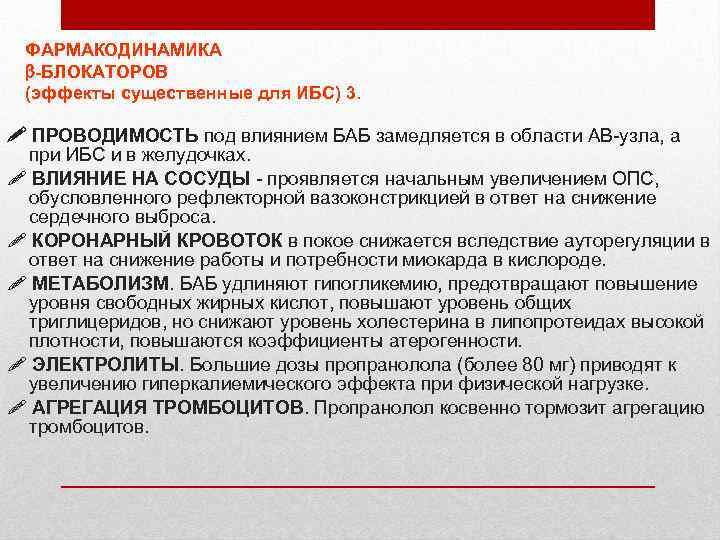 ФАРМАКОДИНАМИКА
β-БЛОКАТОРОВ
(эффекты существенные для ИБС) 3.

ПРОВОДИМОСТЬ под влиянием БАБ замедляется в области АВ-узла, а при ИБС и в желудочках.

ВЛИЯНИЕ НА СОСУДЫ - проявляется начальным увеличением ОПС, обусловленного рефлекторной вазоконстрикцией в ответ на снижение сердечного выброса.

КОРОНАРНЫЙ КРОВОТОК в покое снижается вследствие ауторегуляции в ответ на снижение работы и потребности миокарда в кислороде.

МЕТАБОЛИЗМ. БАБ удлиняют гипогликемию, предотвращают повышение уровня свободных жирных кислот, повышают уровень общих триглицеридов, но снижают уровень холестерина в липопротеидах высокой плотности, повышаются коэффициенты атерогенности.

ЭЛЕКТРОЛИТЫ. Большие дозы пропранолола (более 80 мг) приводят к увеличению гиперкалиемического эффекта при физической нагрузке.

АГРЕГАЦИЯ ТРОМБОЦИТОВ. Пропранолол косвенно тормозит агрегацию тромбоцитов.